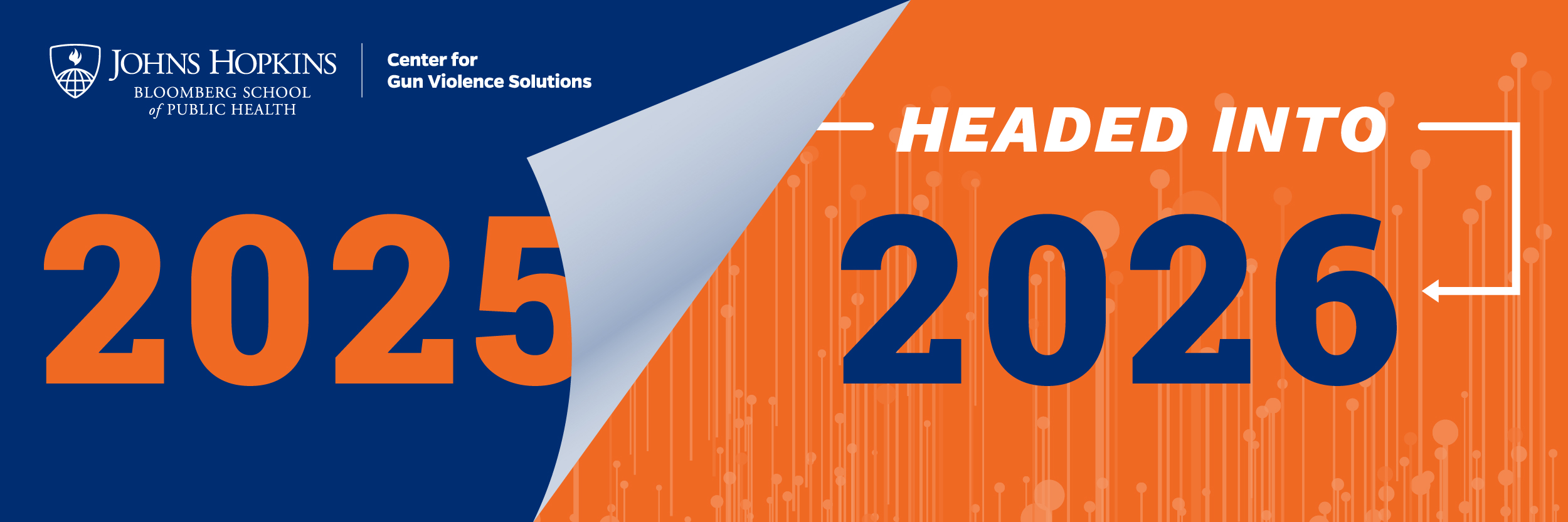 JOHNS HOPKINS
BLOOMBERG SCHOOL
of PUBLIC HEALTH

Center for
Gun Violence Solutions

2025

HEADED INTO

2026